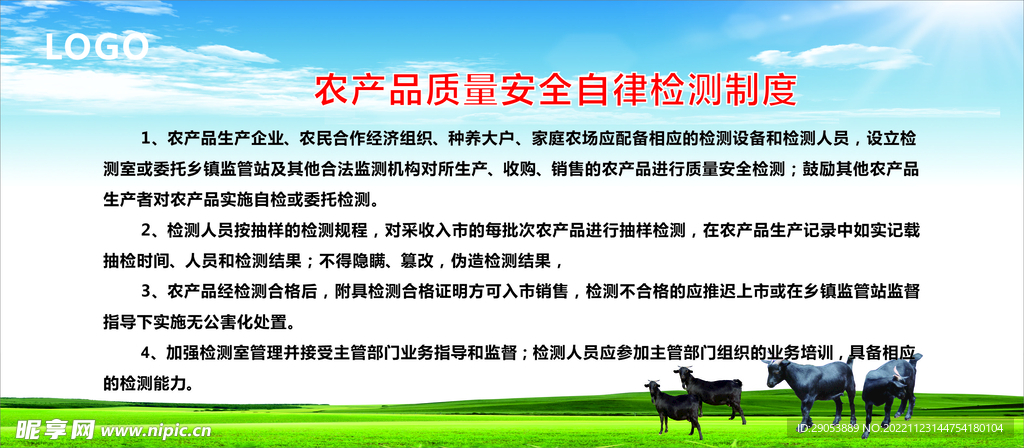 LOGO

农产品质量安全自律检测制度

1、农产品生产企业、农民合作经济组织、种养大户、家庭农场应配备相应的检测设备和检测人员，设立检测室或委托乡镇监管站及其他合法监测机构对所生产、收购、销售的农产品进行质量安全检测；鼓励其他农产品生产者对农产品实施自检或委托检测。

2、检测人员按抽样的检测规程，对采收入市的每批次农产品进行抽样检测，在农产品生产记录中如实记载抽检时间、人员和检测结果；不得隐瞒、篡改，伪造检测结果，

3、农产品经检测合格后，附具检测合格证明方可入市销售，检测不合格的应推迟上市或在乡镇监管站监督指导下实施无公害化处置。

4、加强检测室管理并接受主管部门业务指导和监督；检测人员应参加主管部门组织的业务培训，具备相应的检测能力。

昵享网 www.nipic.cn

ID:29053889 NO:20221123144754180104